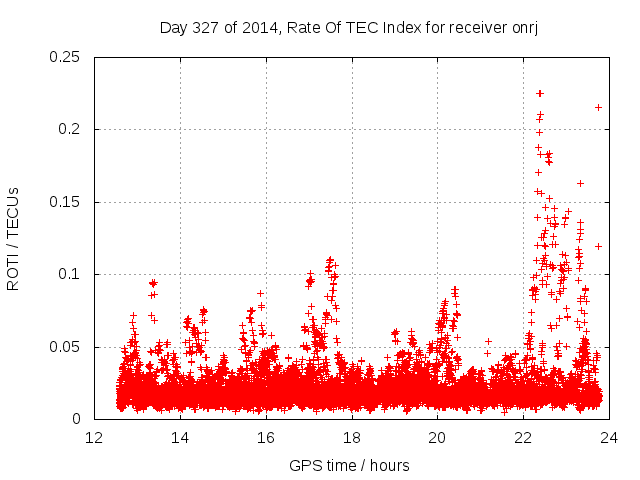 Day 327 of 2014, Rate Of TEC Index for receiver onrj

ROTI / TECUs

0.25
0.2
0.15
0.1
0.05
0

12
14
16
18
20
22
24

GPS time / hours